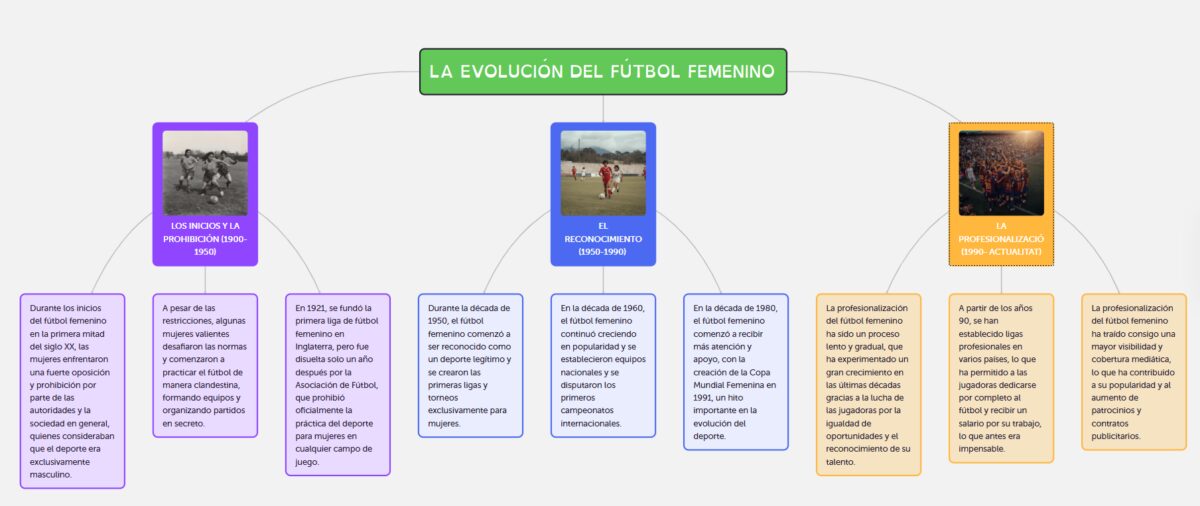 LA EVOLUCIÓN DEL FÚTBOL FEMENINO

LOS INICIOS Y LA PROHIBICIÓN (1900-1950)

Durante los inicios del fútbol femenino en la primera mitad del siglo XX, las mujeres enfrentaron una fuerte oposición y prohibición por parte de las autoridades y la sociedad en general, quienes consideraban que el deporte era exclusivamente masculino.

A pesar de las restricciones, algunas mujeres valientes desafiaron las normas y comenzaron a practicar el fútbol de manera clandestina, formando equipos y organizando partidos en secreto.

En 1921, se fundó la primera liga de fútbol femenino en Inglaterra, pero fue disuelta solo un año después por la Asociación de Fútbol, que prohibió oficialmente la práctica del deporte para mujeres en cualquier campo de juego.

EL RECONOCIMIENTO (1950-1990)

Durante la década de 1950, el fútbol femenino comenzó a ser reconocido como un deporte legítimo y se crearon las primeras ligas y torneos exclusivamente para mujeres.

En la década de 1960, el fútbol femenino continuó creciendo en popularidad y se establecieron equipos nacionales y se disputaron los primeros campeonatos internacionales.

En la década de 1980, el fútbol femenino comenzó a recibir más atención y apoyo, con la creación de la Copa Mundial Femenina en 1991, un hito importante en la evolución del deporte.

LA PROFESIONALIZACIÓ (1990- ACTUALITAT)

La profesionalización del fútbol femenino ha sido un proceso lento y gradual, que ha experimentado un gran crecimiento en las últimas décadas gracias a la lucha de las jugadoras por la igualdad de oportunidades y el reconocimiento de su talento.

A partir de los años 90, se han establecido ligas profesionales en varios países, lo que ha permitido a las jugadoras dedicarse por completo al fútbol y recibir un salario por su trabajo, lo que antes era impensable.

La profesionalización del fútbol femenino ha traído consigo una mayor visibilidad y cobertura mediática, lo que ha contribuido a su popularidad y al aumento de patrocinios y contratos publicitarios.